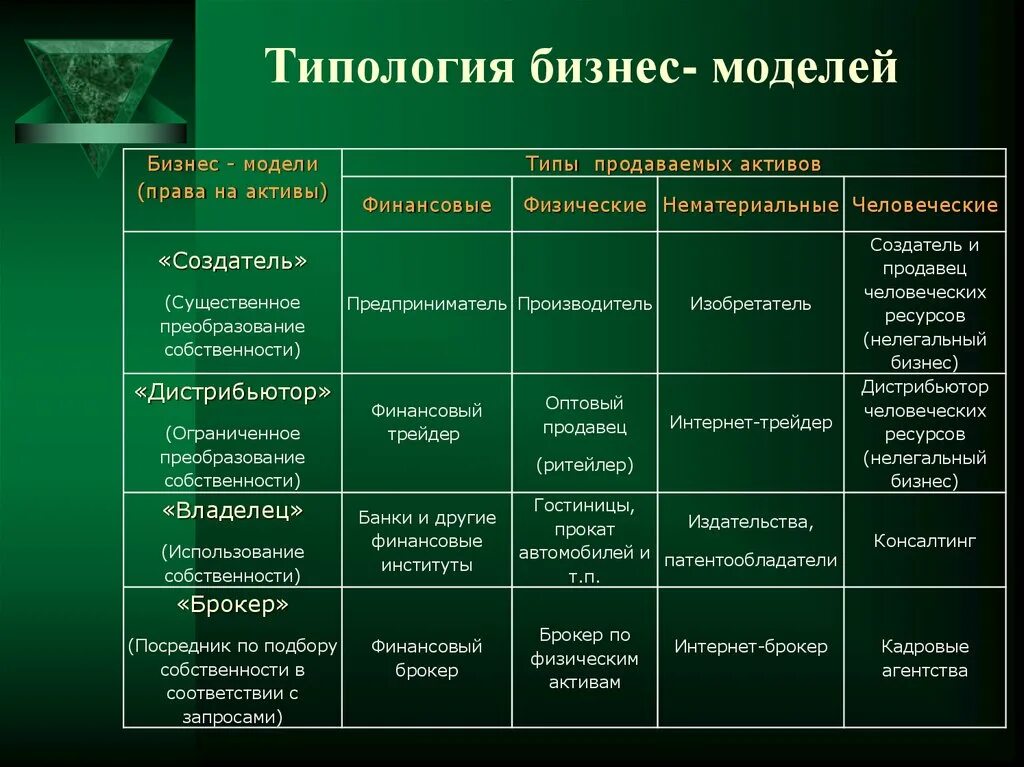 Типология бизнес- моделей

| Бизнес - модели (права на активы) | Типы продаваемых активов | | | |
|---|---|---|---|---|
| | Финансовые | Физические | Нематериальные | Человеческие |
| «Создатель» (Существенное преобразование собственности) | Предприниматель | Производитель | Изобретатель | Создатель и продавец человеческих ресурсов (нелегальный бизнес) |
| «Дистрибьютор» (Ограниченное преобразование собственности) | Финансовый трейдер | Оптовый продавец (ритейлер) | Интернет-трейдер | Дистрибьютор человеческих ресурсов (нелегальный бизнес) |
| «Владелец» (Использование собственности) | Банки и другие финансовые институты | Гостиницы, прокат автомобилей и т.п. | Издательства, патентообладатели | Консалтинг |
| «Брокер» (Посредник по подбору собственности в соответствии с запросами) | Финансовый брокер | Брокер по физическим активам | Интернет-брокер | Кадровые агентства |